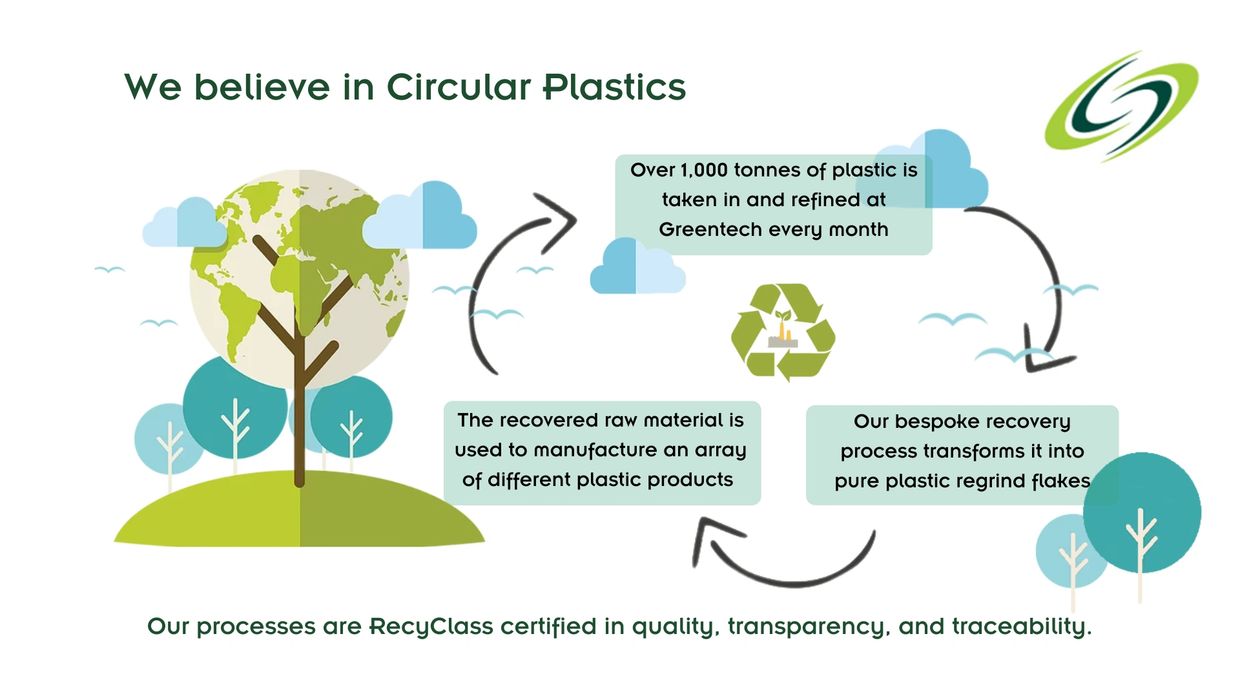 We believe in Circular Plastics

Over 1,000 tonnes of plastic is taken in and refined at Greentech every month

Our bespoke recovery process transforms it into pure plastic regrind flakes

The recovered raw material is used to manufacture an array of different plastic products

Our processes are RecyClass certified in quality, transparency, and traceability.